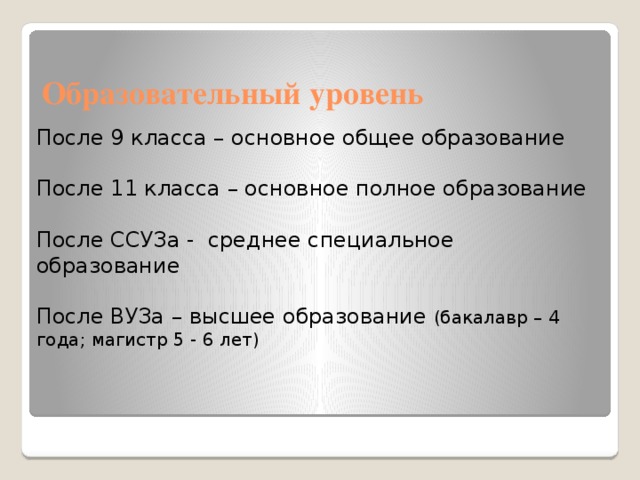 Образовательный уровень

После 9 класса – основное общее образование

После 11 класса – основное полное образование

После ССУЗа - среднее специальное образование

После ВУЗа – высшее образование (бакалавр – 4 года; магистр 5 - 6 лет)